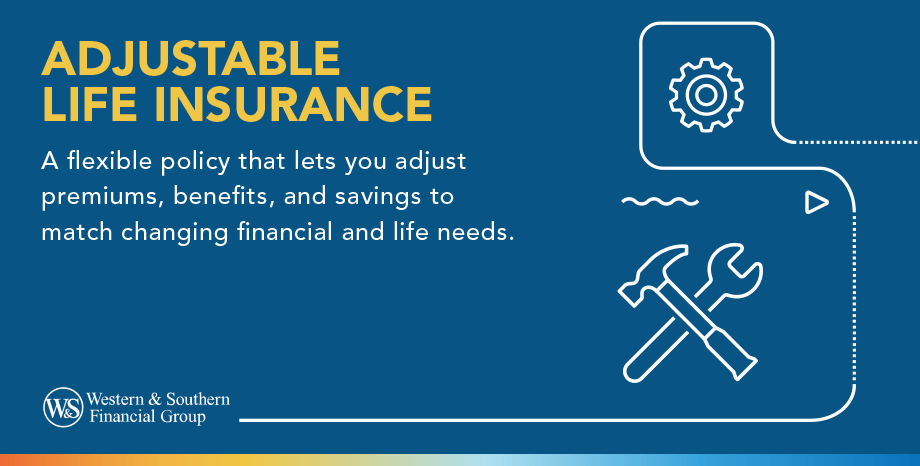 ADJUSTABLE LIFE INSURANCE

A flexible policy that lets you adjust premiums, benefits, and savings to match changing financial and life needs.

W&S Western & Southern Financial Group